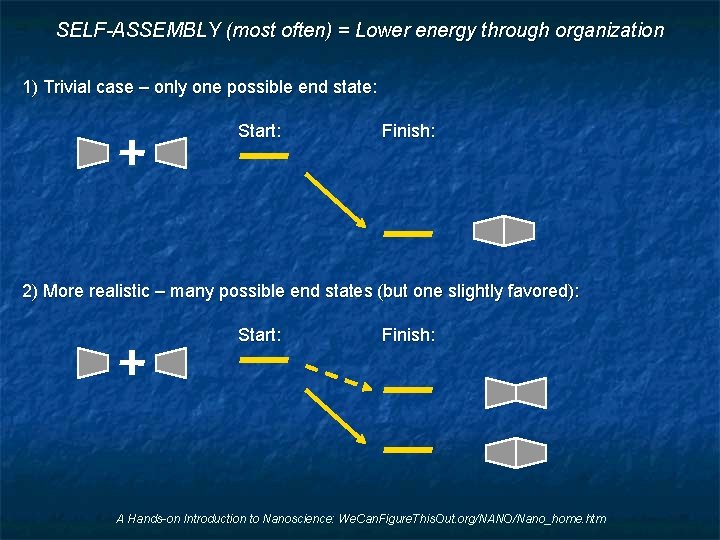 SELF-ASSEMBLY (most often) = Lower energy through organization

1) Trivial case – only one possible end state:

+

Start:

Finish:

2) More realistic – many possible end states (but one slightly favored):

+

Start:

Finish:

A Hands-on Introduction to Nanoscience: WeCanFigureThisOut.org/NANO/Nano_home.htm